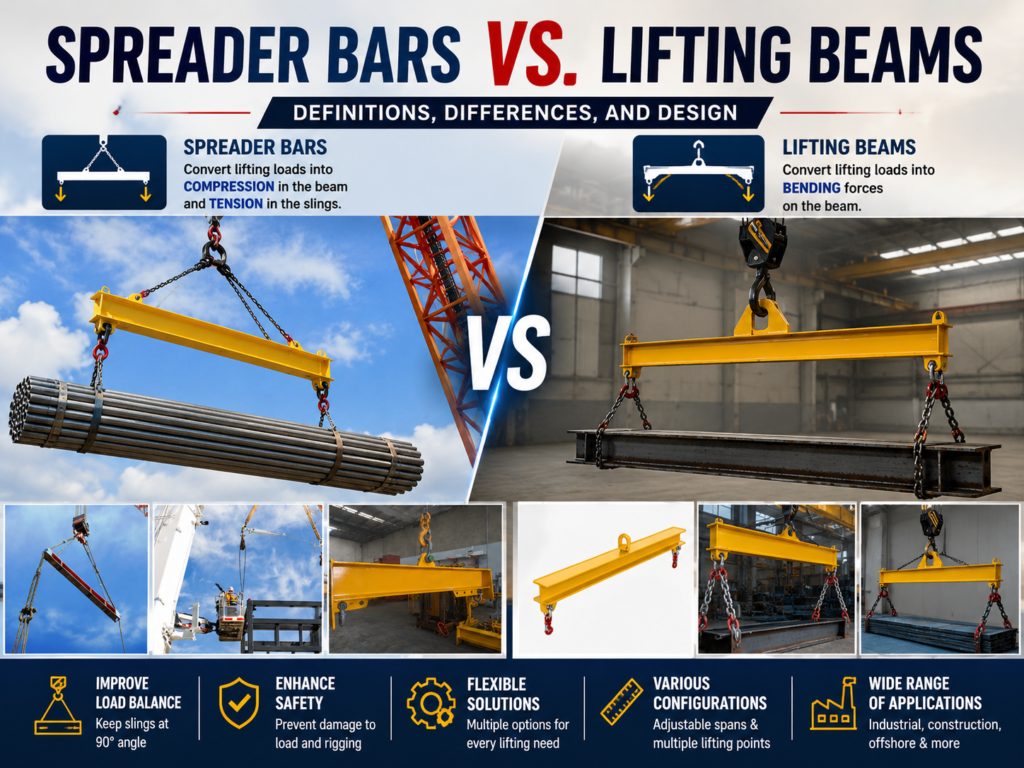 SPREADER BARS VS. LIFTING BEAMS

DEFINITIONS, DIFFERENCES, AND DESIGN

SPREADER BARS
Convert lifting loads into COMPRESSION in the beam and TENSION in the slings.

LIFTING BEAMS
Convert lifting loads into BENDING forces on the beam.

VS

IMPROVE LOAD BALANCE
Keep slings at 90° angle

ENHANCE SAFETY
Prevent damage to load and rigging

FLEXIBLE SOLUTIONS
Multiple options for every lifting need

VARIOUS CONFIGURATIONS
Adjustable spans & multiple lifting points

WIDE RANGE OF APPLICATIONS
Industrial, construction, offshore & more